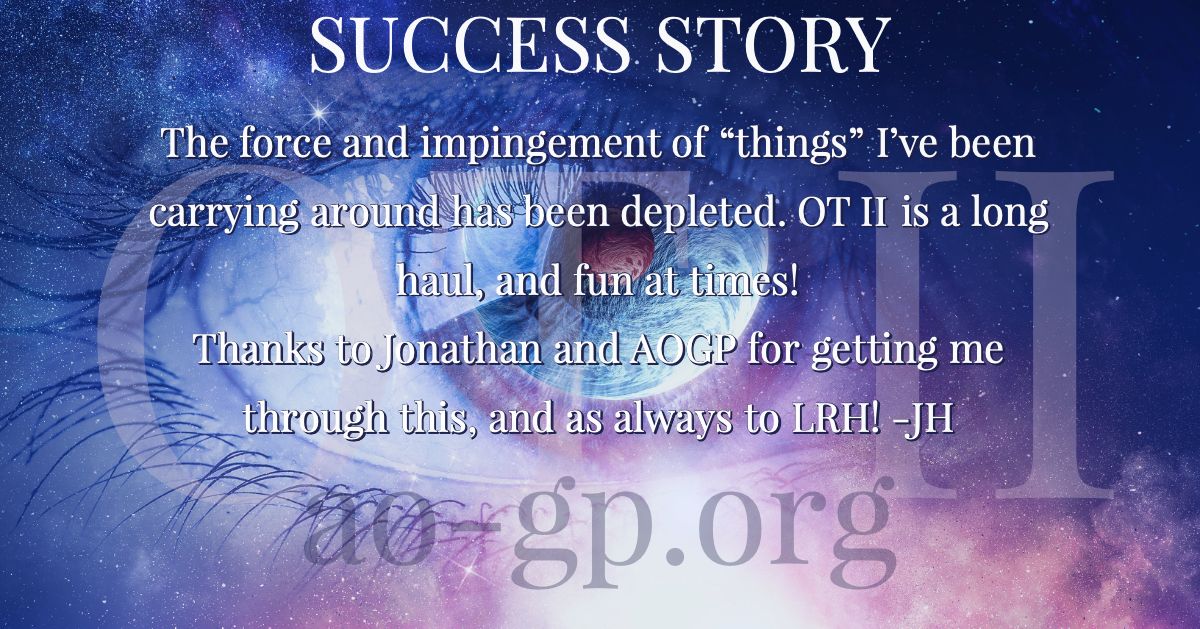 SUCCESS STORY

The force and impingement of “things” I’ve been carrying around has been depleted. OT II is a long haul, and fun at times!
Thanks to Jonathan and AOGP for getting me through this, and as always to LRH! -JH

OT II

ao-gp.org